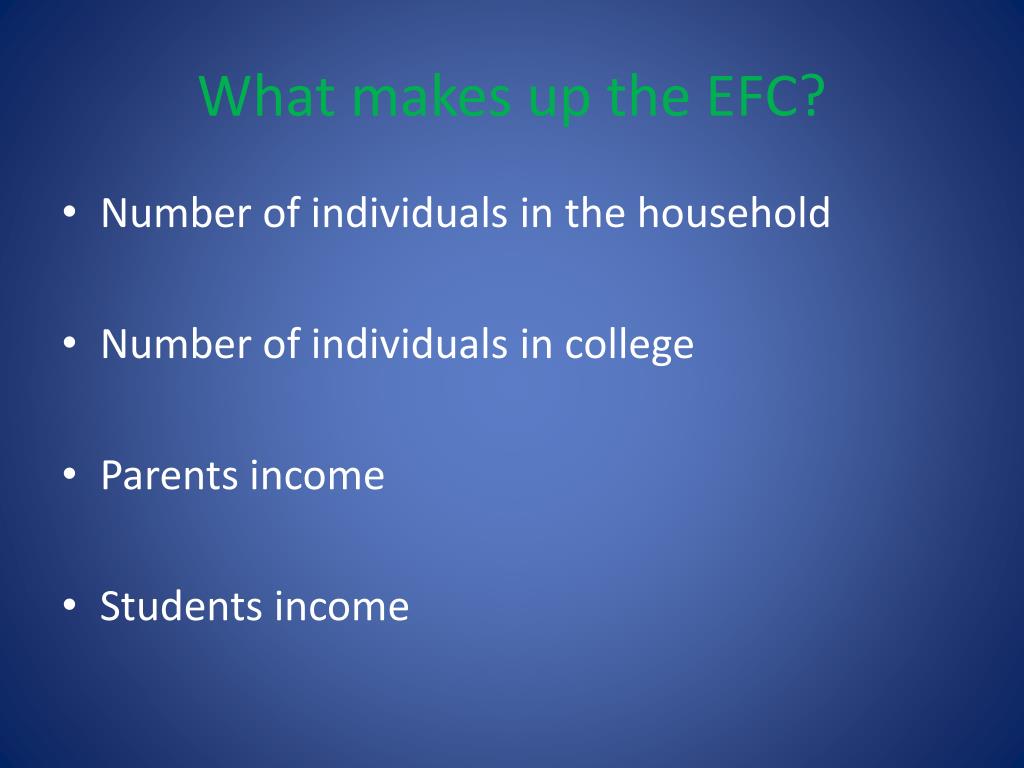 What makes up the EFC?

• Number of individuals in the household

• Number of individuals in college

• Parents income

• Students income